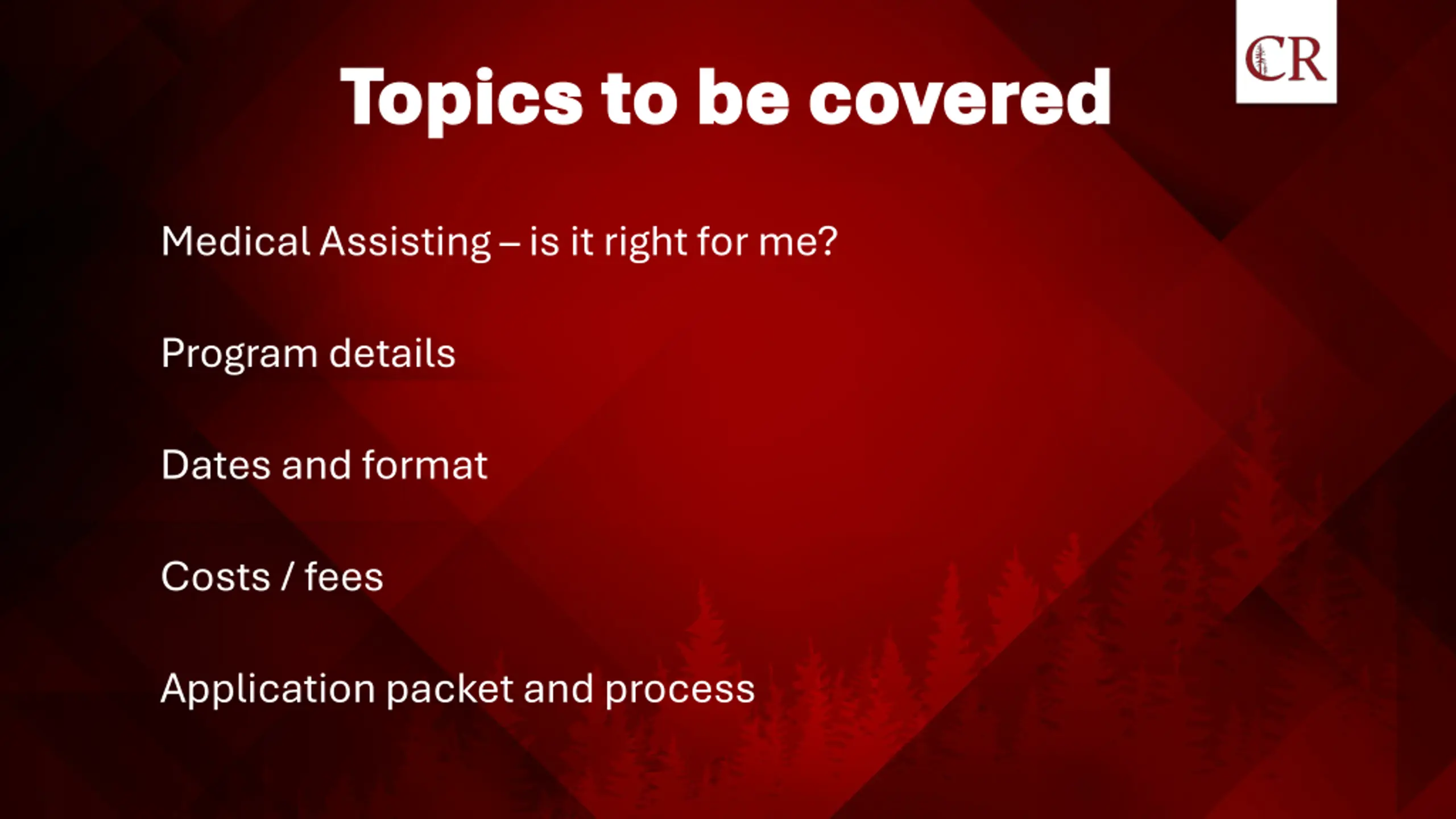 Topics to be covered

CR

Medical Assisting – is it right for me?

Program details

Dates and format

Costs / fees

Application packet and process